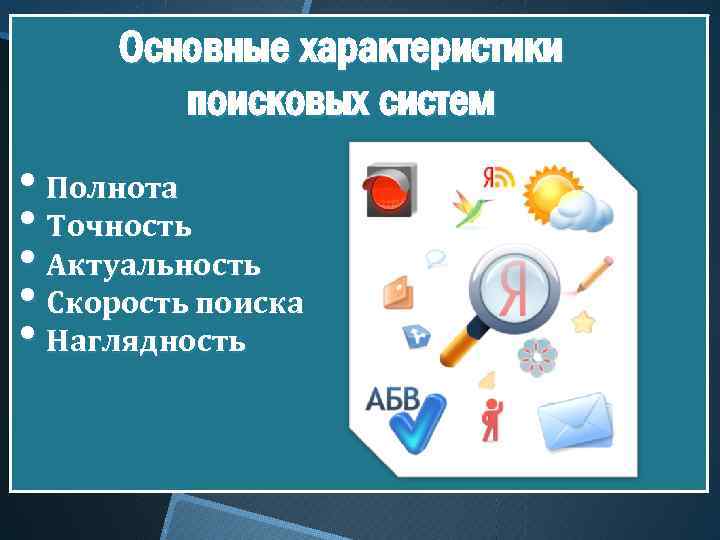 Основные характеристики поисковых систем

• Полнота
• Точность
• Актуальность
• Скорость поиска
• Наглядность

Я

Я

АБВ